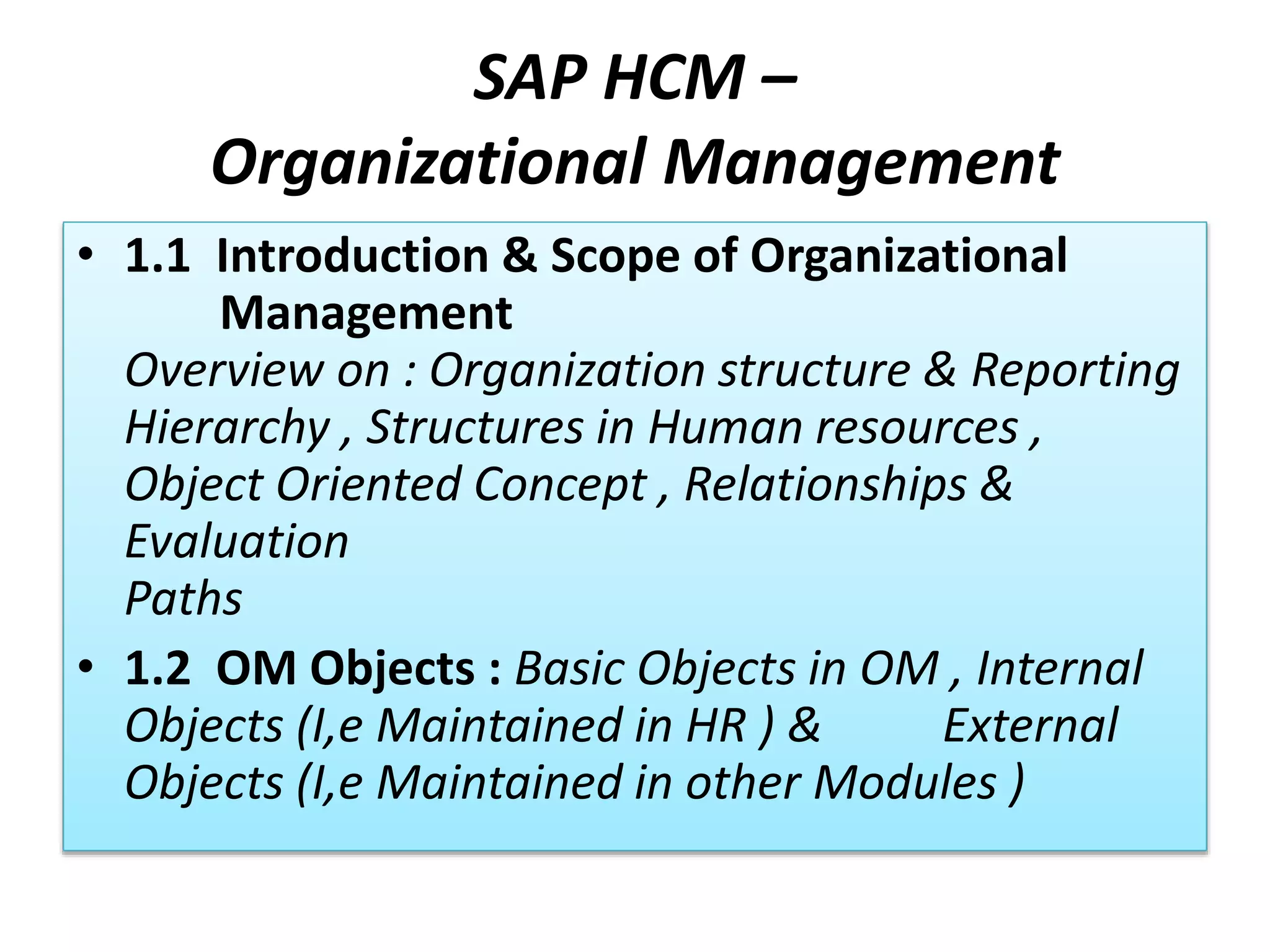 SAP HCM –
Organizational Management

• 1.1 Introduction & Scope of Organizational Management
Overview on : Organization structure & Reporting Hierarchy , Structures in Human resources , Object Oriented Concept , Relationships & Evaluation
Paths

• 1.2 OM Objects : Basic Objects in OM , Internal Objects (I,e Maintained in HR ) & External Objects (I,e Maintained in other Modules )